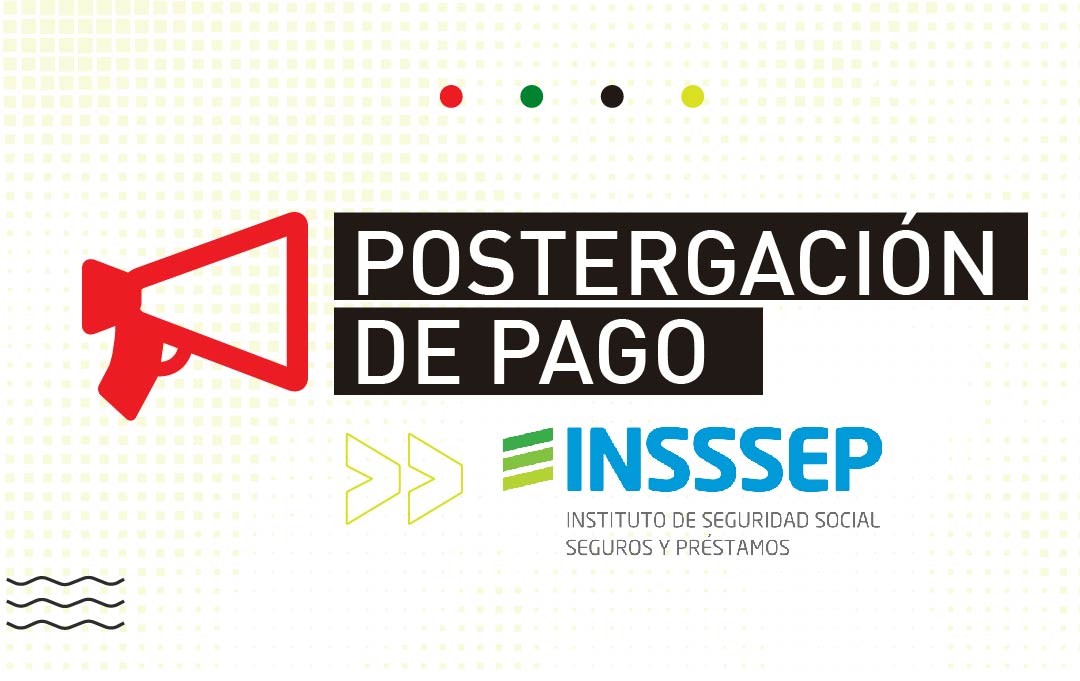 POSTERGACIÓN DE PAGO

INSSSEP
INSTITUTO DE SEGURIDAD SOCIAL
SEGUROS Y PRÉSTAMOS